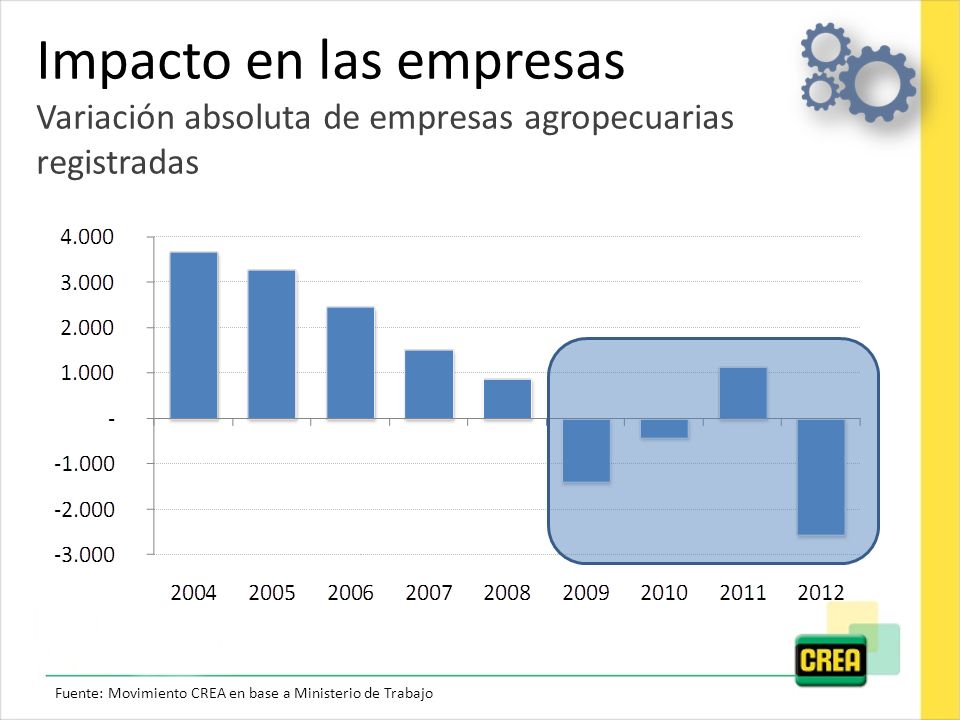 Impacto en las empresas
Variación absoluta de empresas agropecuarias registradas

4.000
3.000
2.000
1.000
-
-1.000
-2.000
-3.000

2004 2005 2006 2007 2008 2009 2010 2011 2012

CREA

Fuente: Movimiento CREA en base a Ministerio de Trabajo